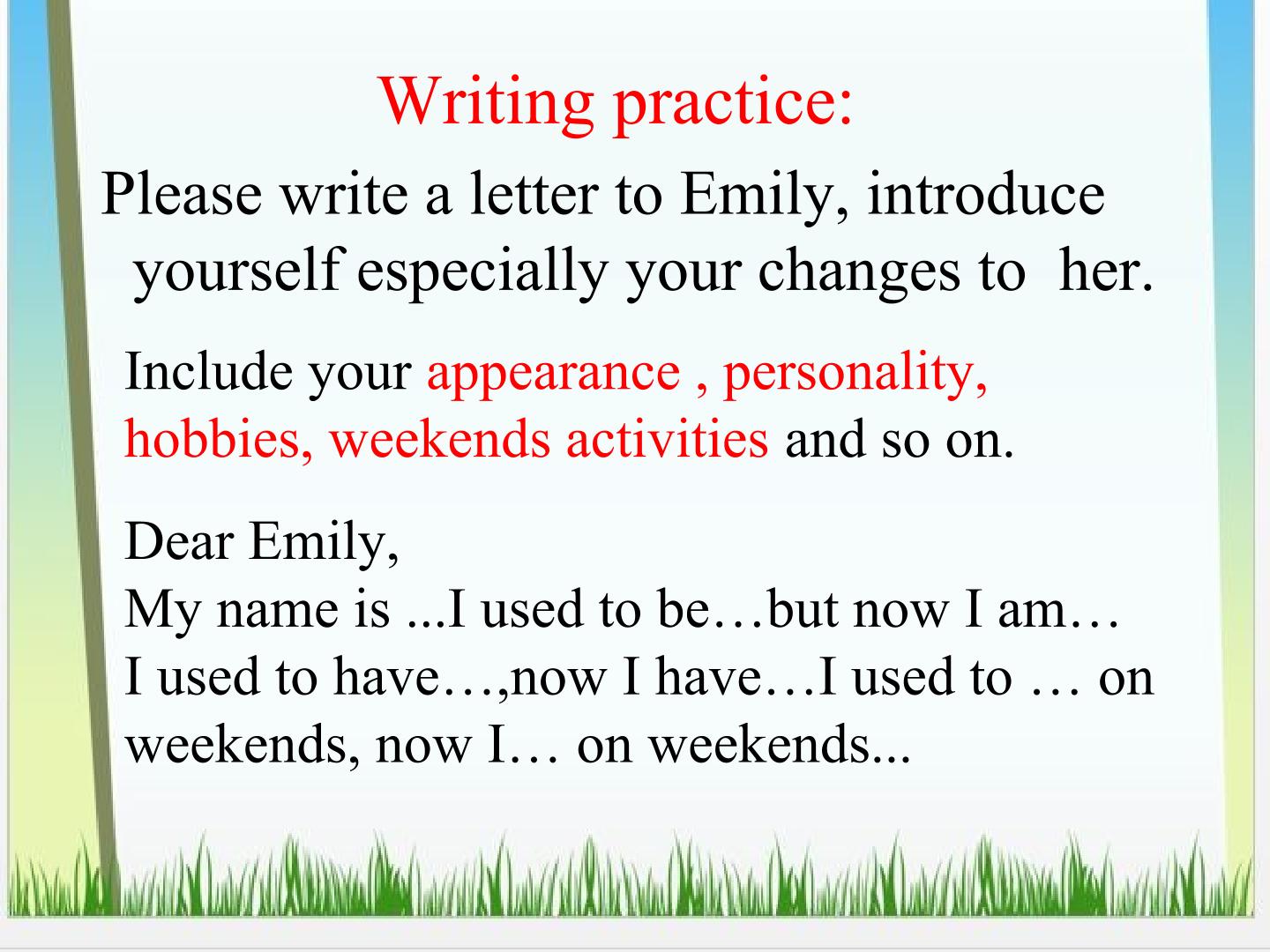 Writing practice:

Please write a letter to Emily, introduce yourself especially your changes to her.

Include your appearance , personality, hobbies, weekends activities and so on.

Dear Emily,
My name is ...I used to be…but now I am… I used to have…,now I have…I used to … on weekends, now I… on weekends...